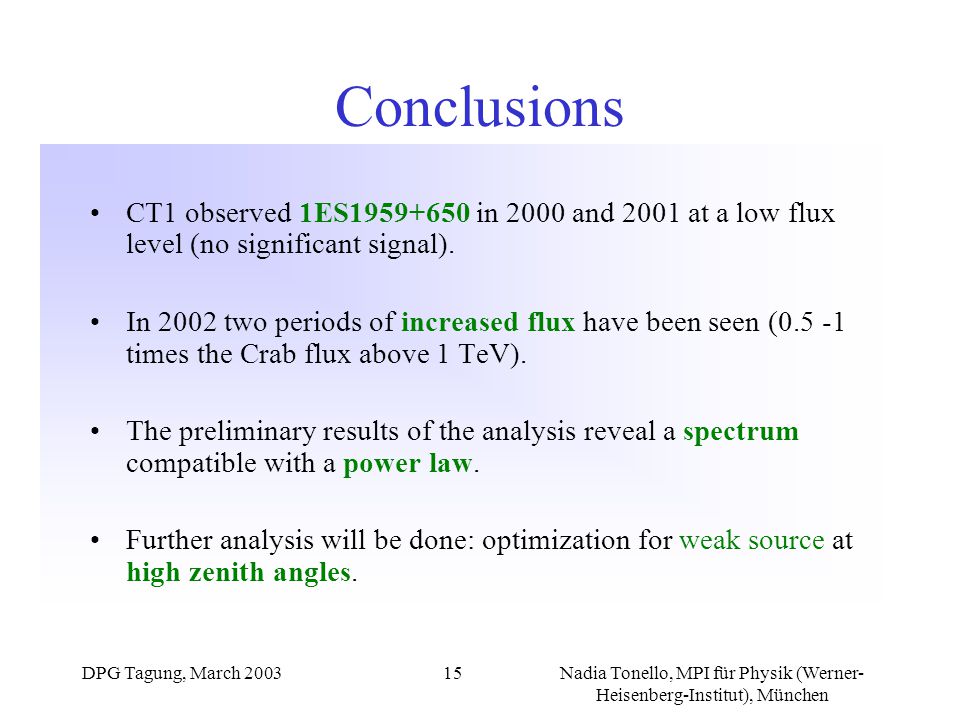 Conclusions

• CT1 observed 1ES1959+650 in 2000 and 2001 at a low flux level (no significant signal).

• In 2002 two periods of increased flux have been seen (0.5 -1 times the Crab flux above 1 TeV).

• The preliminary results of the analysis reveal a spectrum compatible with a power law.

• Further analysis will be done: optimization for weak source at high zenith angles.

DPG Tagung, March 2003

15

Nadia Tonello, MPI für Physik (Werner-Heisenberg-Institut), München